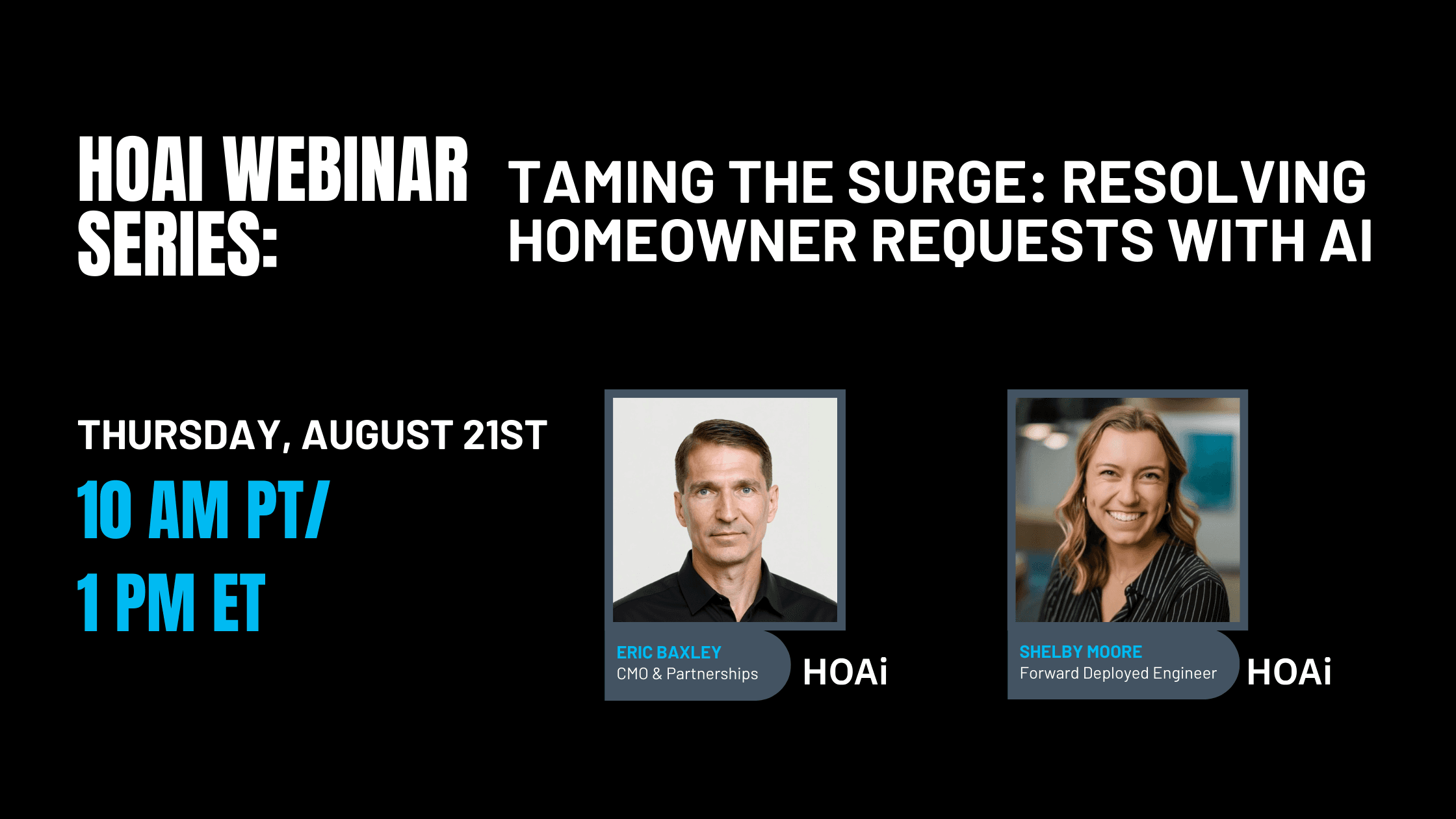 HOAI WEBINAR SERIES:

TAMING THE SURGE: RESOLVING HOMEOWNER REQUESTS WITH AI

THURSDAY, AUGUST 21ST

10 AM PT/
1 PM ET

ERIC BAXLEY
CMO & Partnerships

HOAi

SHELBY MOORE
Forward Deployed Engineer

HOAi